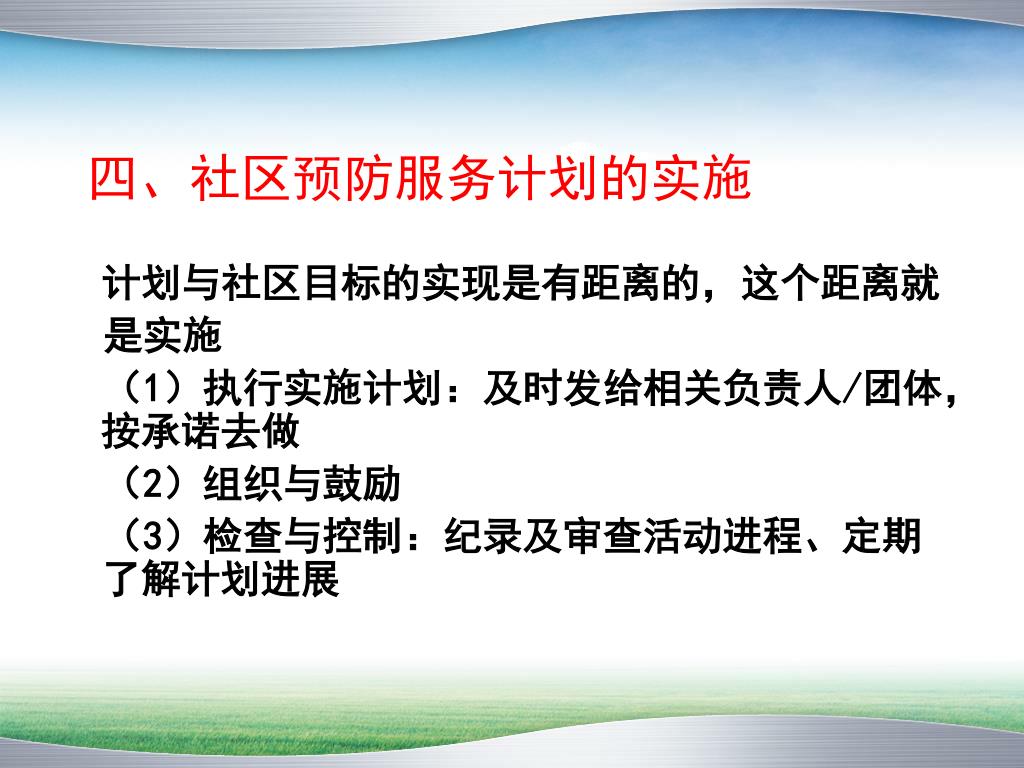 四、社区预防服务计划的实施

计划与社区目标的实现是有距离的，这个距离就是实施

（1）执行实施计划：及时发给相关负责人/团体，按承诺去做

（2）组织与鼓励

（3）检查与控制：纪录及审查活动进程、定期了解计划进展